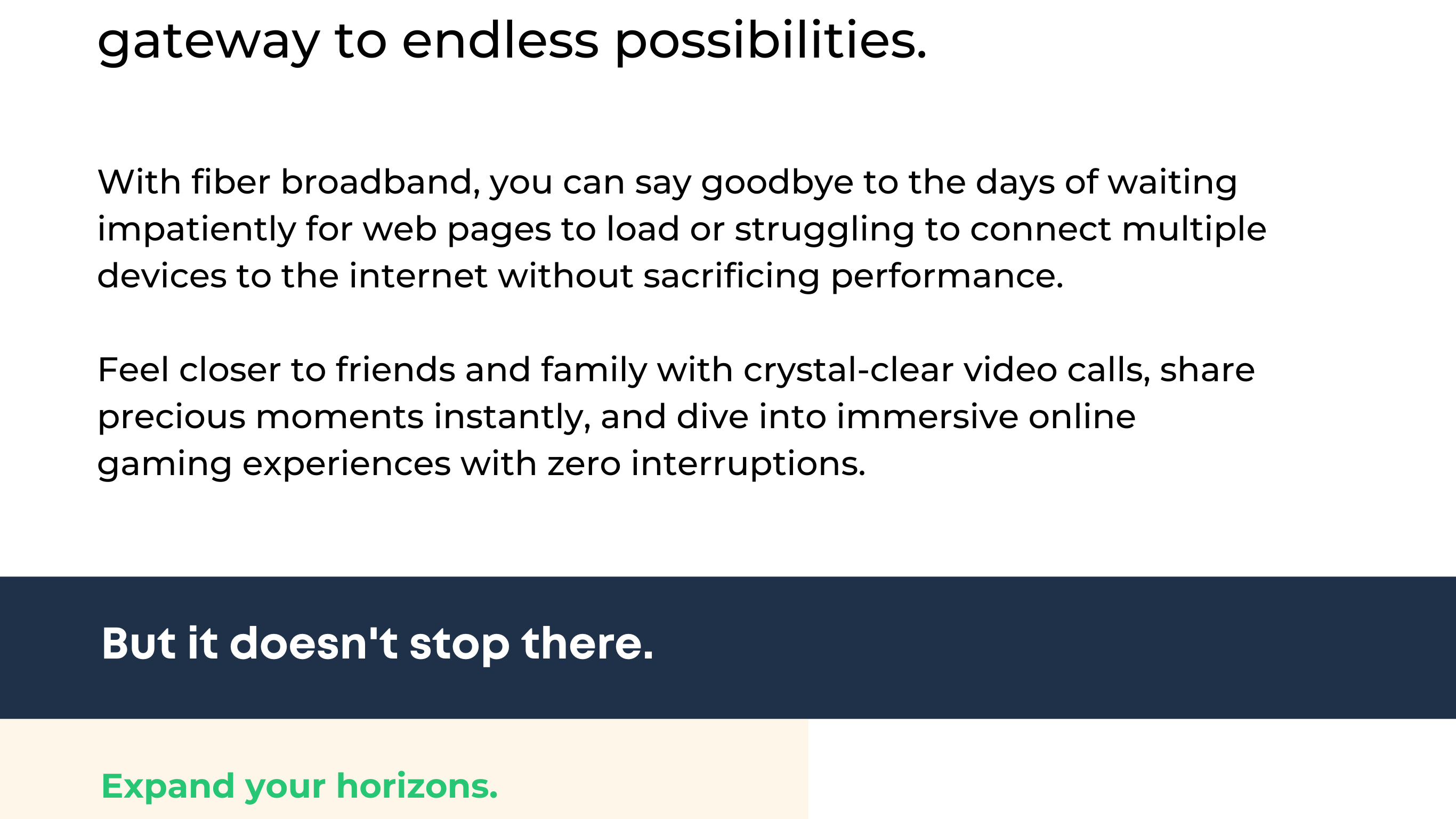 gateway to endless possibilities.

With fiber broadband, you can say goodbye to the days of waiting impatiently for web pages to load or struggling to connect multiple devices to the internet without sacrificing performance.

Feel closer to friends and family with crystal-clear video calls, share precious moments instantly, and dive into immersive online gaming experiences with zero interruptions.

But it doesn't stop there.

Expand your horizons.